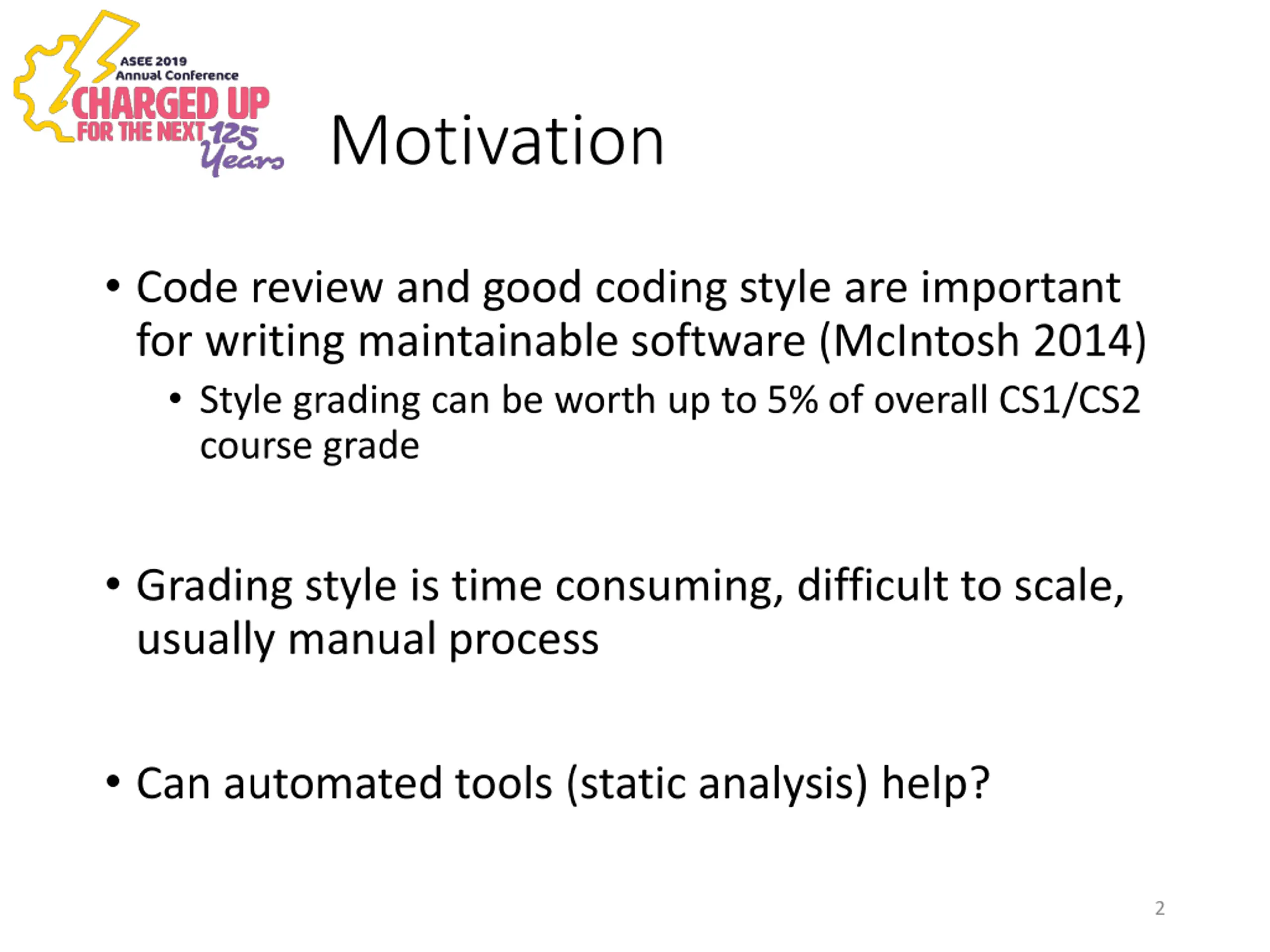 ASEE 2019
Annual Conference
CHARGED UP
FOR THE NEXT 125
Years

Motivation

• Code review and good coding style are important for writing maintainable software (McIntosh 2014)
  • Style grading can be worth up to 5% of overall CS1/CS2 course grade

• Grading style is time consuming, difficult to scale, usually manual process

• Can automated tools (static analysis) help?

2